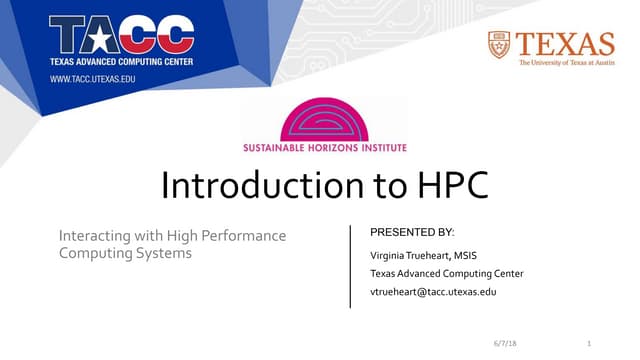 TACC
TEXAS ADVANCED COMPUTING CENTER
WWW.TACC.UTEXAS.EDU

TEXAS
The University of Texas at Austin

SUSTAINABLE HORIZONS INSTITUTE

Introduction to HPC

Interacting with High Performance Computing Systems

PRESENTED BY:

Virginia Trueheart, MSIS

Texas Advanced Computing Center

vtrueheart@tacc.utexas.edu

6/7/18

1